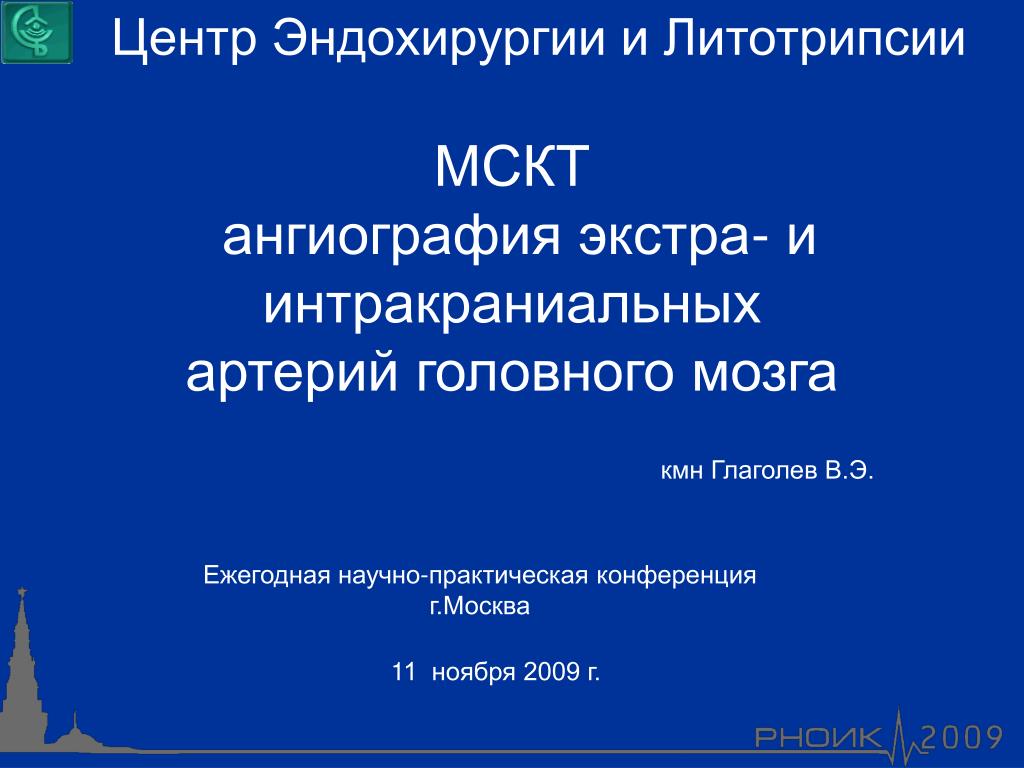 Центр Эндохирургии и Литотрипсии

МСКТ
ангиография экстра- и интракраниальных артерий головного мозга

кмн Глаголев В.Э.

Ежегодная научно-практическая конференция
г.Москва

11 ноября 2009 г.

РНОИК 2009